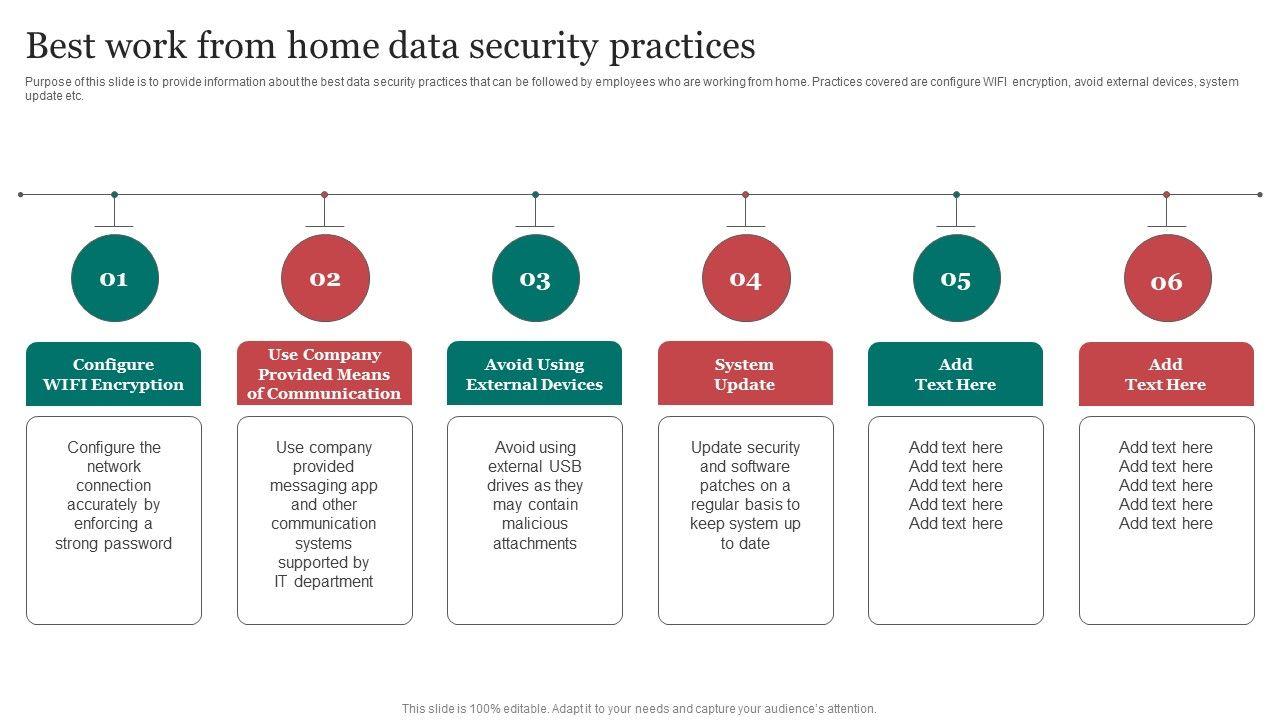 Best work from home data security practices

Purpose of this slide is to provide information about the best data security practices that can be followed by employees who are working from home. Practices covered are configure WIFI encryption, avoid external devices, system update etc.

01

Configure WIFI Encryption

Configure the network connection accurately by enforcing a strong password

02

Use Company Provided Means of Communication

Use company provided messaging app and other communication systems supported by IT department

03

Avoid Using External Devices

Avoid using external USB drives as they may contain malicious attachments

04

System Update

Update security and software patches on a regular basis to keep system up to date

05

Add Text Here

Add text here
Add text here
Add text here
Add text here
Add text here

06

Add Text Here

Add text here
Add text here
Add text here
Add text here
Add text here

This slide is 100% editable. Adapt it to your needs and capture your audience's attention.